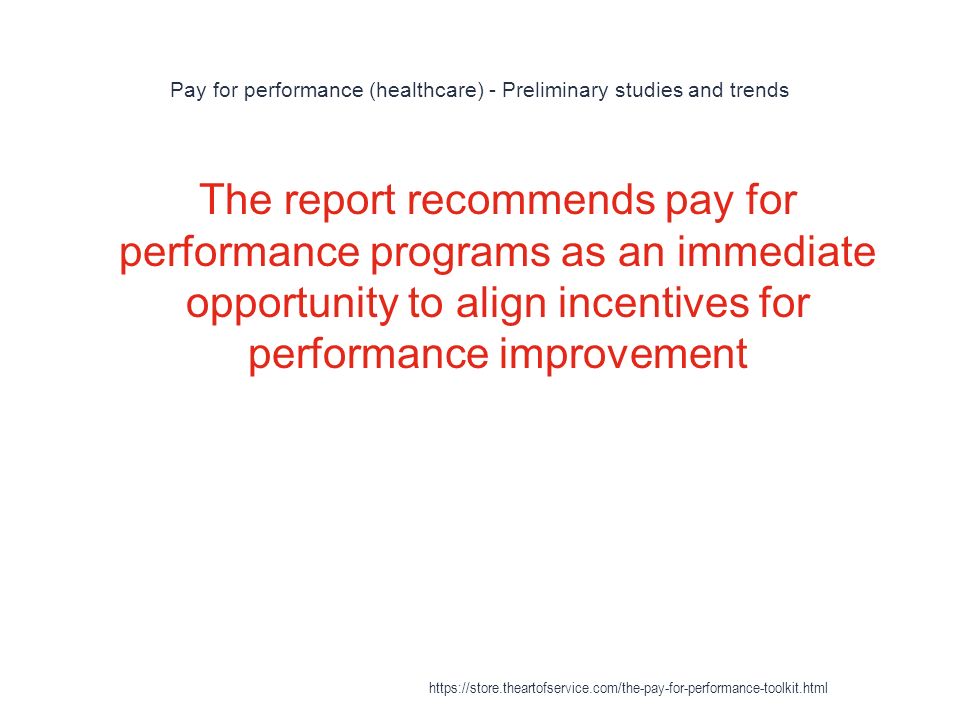 Pay for performance (healthcare) - Preliminary studies and trends

The report recommends pay for performance programs as an immediate opportunity to align incentives for performance improvement

https://store.theartofservice.com/the-pay-for-performance-toolkit.html